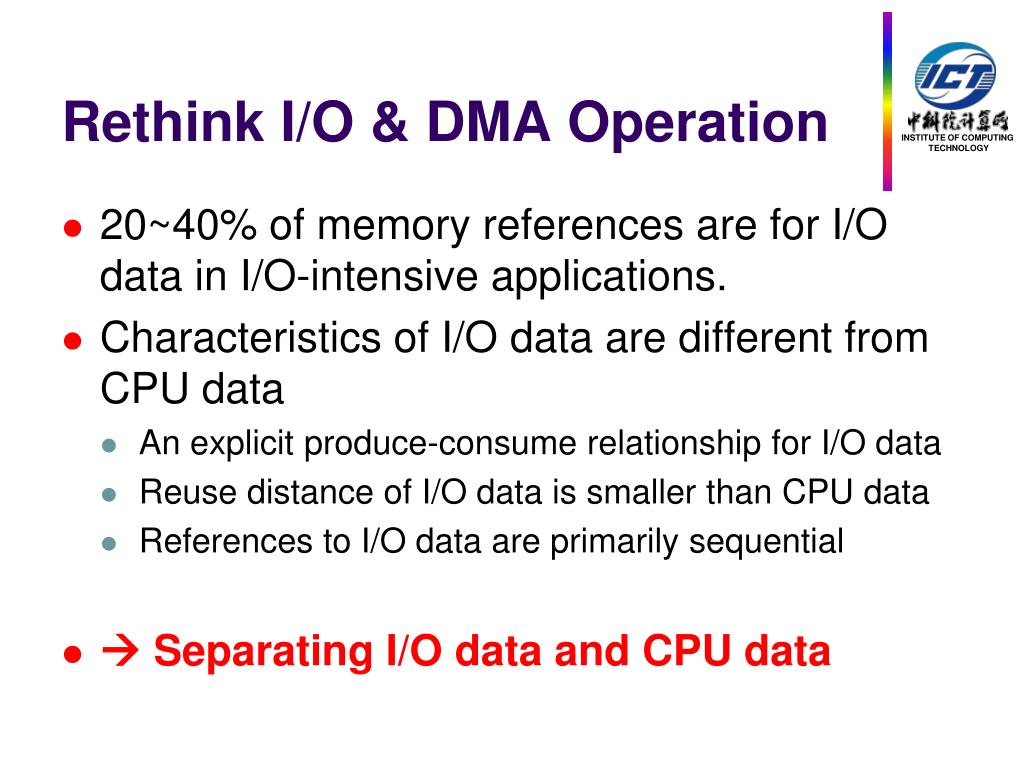 Rethink I/O & DMA Operation

ICT
中科院计算所
INSTITUTE OF COMPUTING TECHNOLOGY

- 20~40% of memory references are for I/O data in I/O-intensive applications.
- Characteristics of I/O data are different from CPU data
  - An explicit produce-consume relationship for I/O data
  - Reuse distance of I/O data is smaller than CPU data
  - References to I/O data are primarily sequential

- → Separating I/O data and CPU data